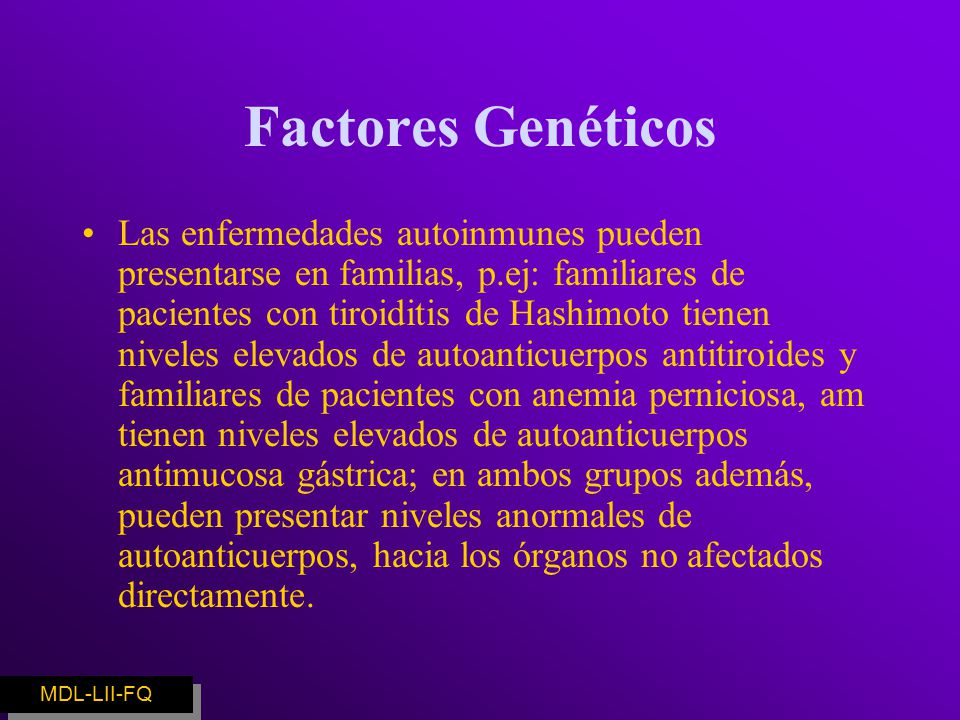 Factores Genéticos

• Las enfermedades autoinmunes pueden presentarse en familias, p.ej: familiares de pacientes con tiroiditis de Hashimoto tienen niveles elevados de autoanticuerpos antitiroides y familiares de pacientes con anemia perniciosa, am tienen niveles elevados de autoanticuerpos antimucosa gástrica; en ambos grupos además, pueden presentar niveles anormales de autoanticuerpos, hacia los órganos no afectados directamente.

MDL-LII-FQ